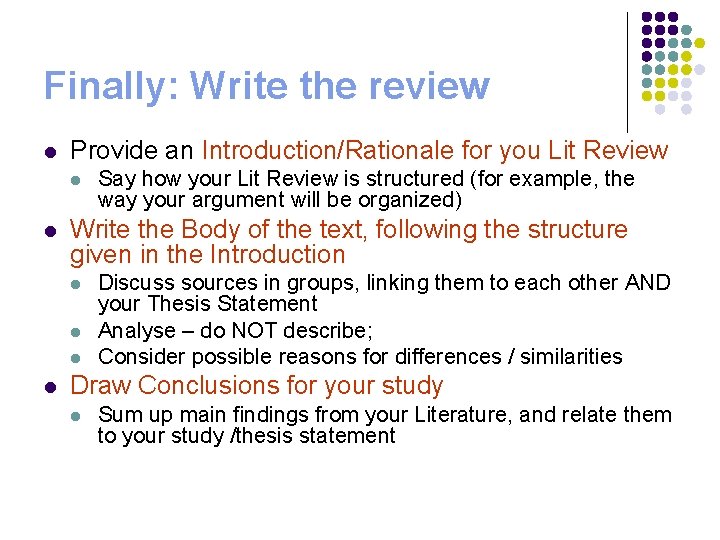 Finally: Write the review

- Provide an Introduction/Rationale for you Lit Review
  - Say how your Lit Review is structured (for example, the way your argument will be organized)
- Write the Body of the text, following the structure given in the Introduction
  - Discuss sources in groups, linking them to each other AND your Thesis Statement
  - Analyse – do NOT describe;
  - Consider possible reasons for differences / similarities
- Draw Conclusions for your study
  - Sum up main findings from your Literature, and relate them to your study /thesis statement